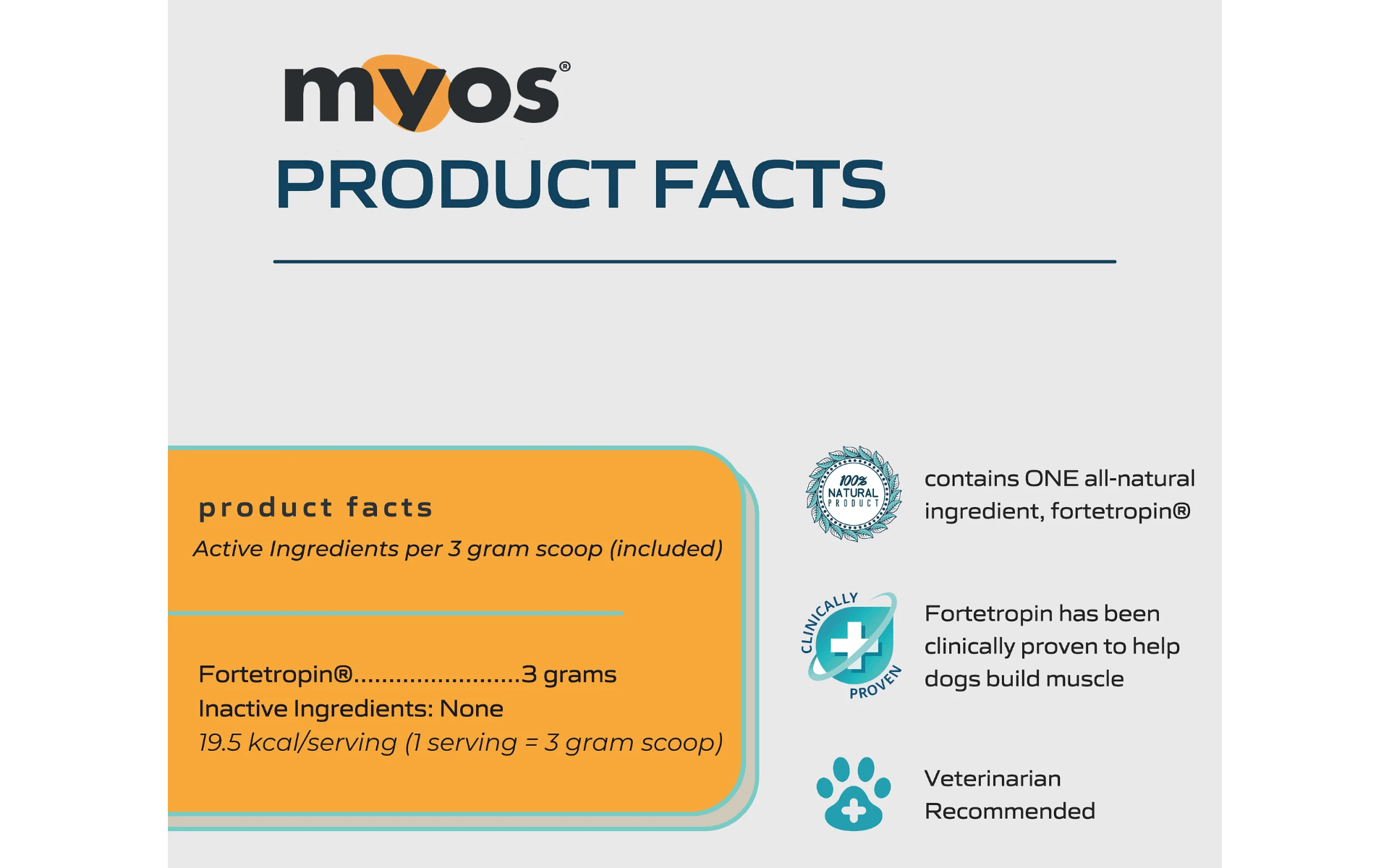 myos®

PRODUCT FACTS

product facts

Active Ingredients per 3 gram scoop (included)

Fortetropin®.......................3 grams
Inactive Ingredients: None
19.5 kcal/serving (1 serving = 3 gram scoop)

100% NATURAL PRODUCT

contains ONE all-natural ingredient, fortetropin®

CLINICALLY PROVEN

Fortetropin has been clinically proven to help dogs build muscle

Veterinarian Recommended